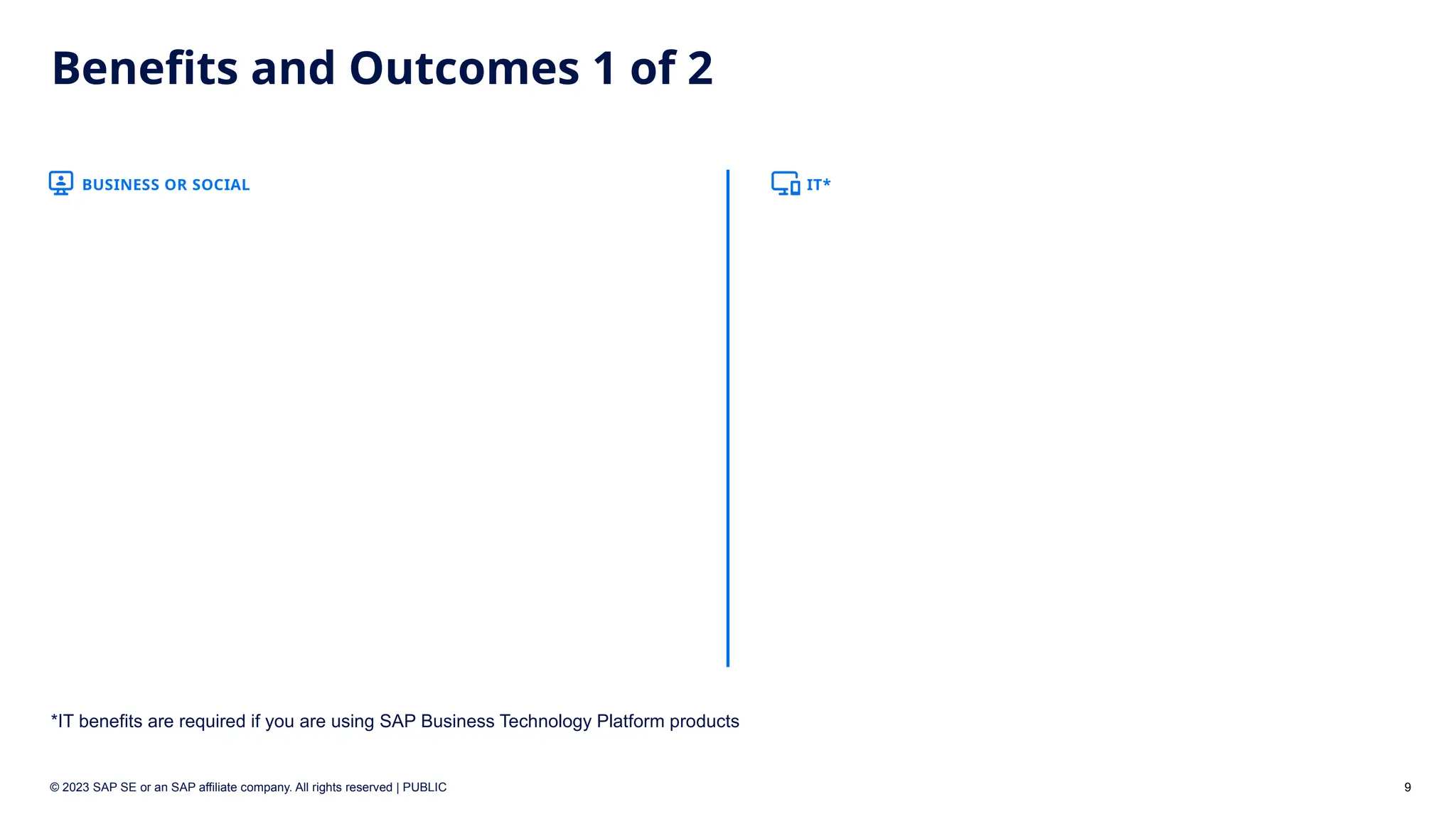 Benefits and Outcomes 1 of 2

BUSINESS OR SOCIAL

IT*

*IT benefits are required if you are using SAP Business Technology Platform products

© 2023 SAP SE or an SAP affiliate company. All rights reserved | PUBLIC

9